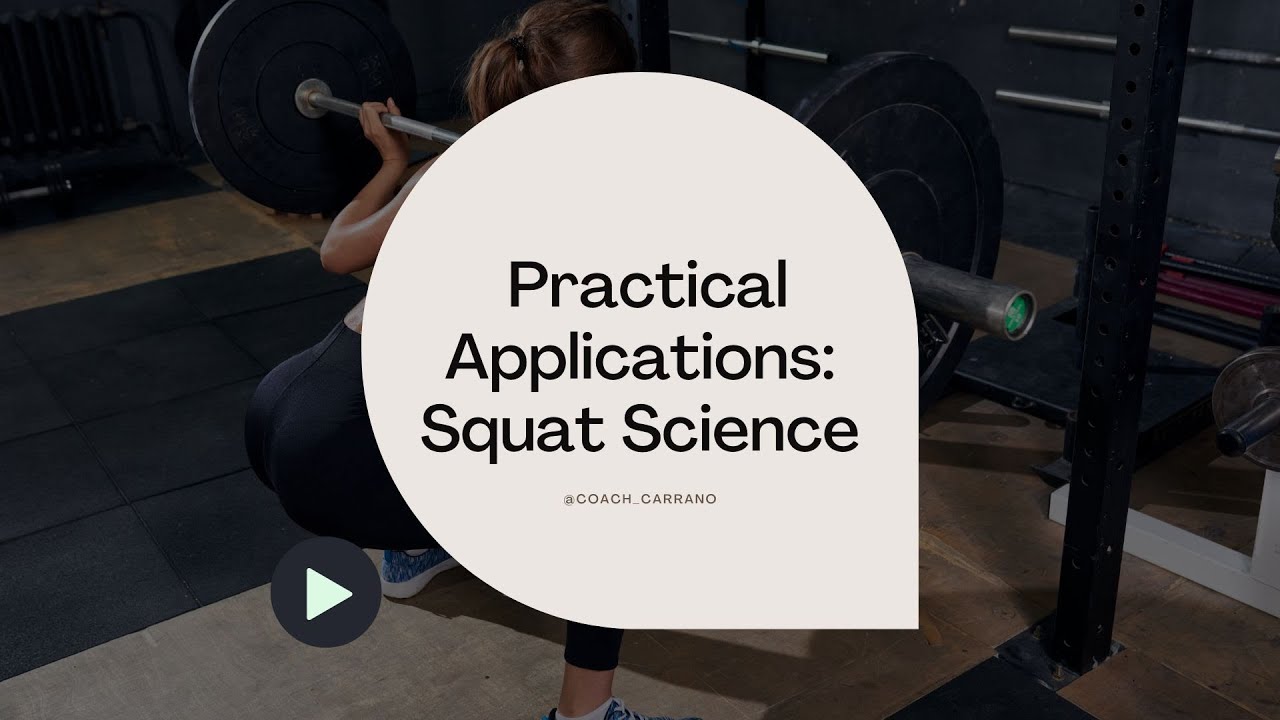 Practical Applications: Squat Science

@COACH_CARRANO